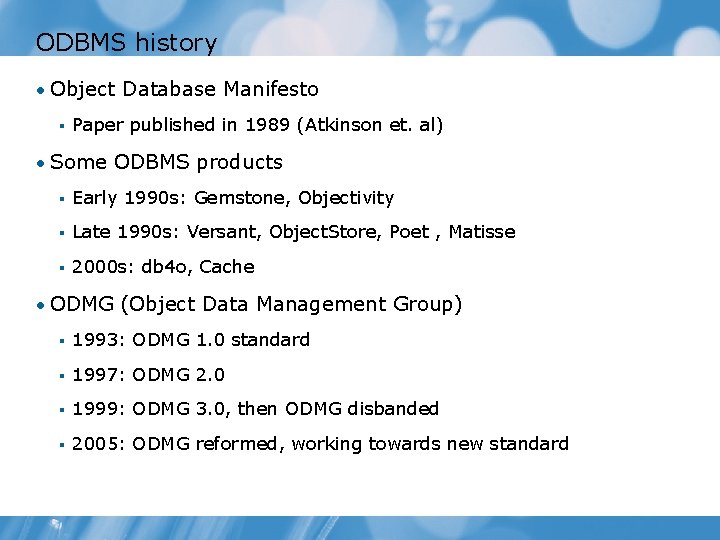 ODBMS history

• Object Database Manifesto
▪ Paper published in 1989 (Atkinson et. al)

• Some ODBMS products
▪ Early 1990s: Gemstone, Objectivity
▪ Late 1990s: Versant, ObjectStore, Poet , Matisse
▪ 2000s: db4o, Cache

• ODMG (Object Data Management Group)
▪ 1993: ODMG 1.0 standard
▪ 1997: ODMG 2.0
▪ 1999: ODMG 3.0, then ODMG disbanded
▪ 2005: ODMG reformed, working towards new standard